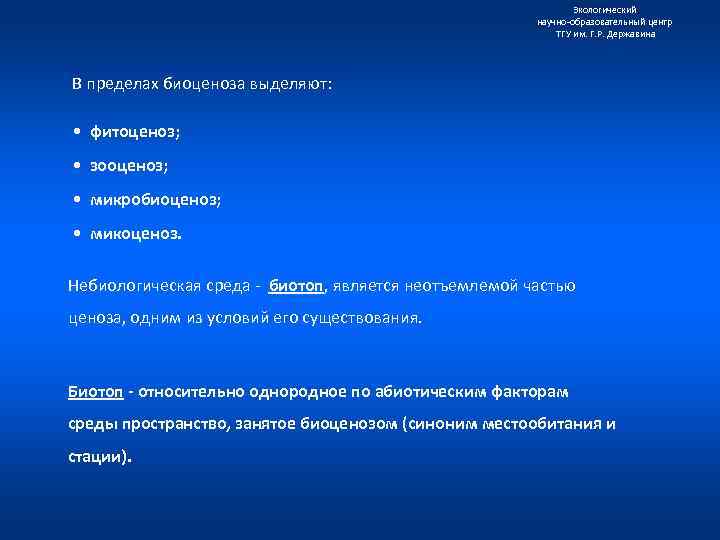 Экологический
научно-образовательный центр
ТГУ им. Г.Р. Державина

В пределах биоценоза выделяют:

• фитоценоз;
• зооценоз;
• микробиоценоз;
• микоценоз.

Небиологическая среда - биотоп, является неотъемлемой частью ценоза, одним из условий его существования.

Биотоп - относительно однородное по абиотическим факторам среды пространство, занятое биоценозом (синоним местообитания и стации).